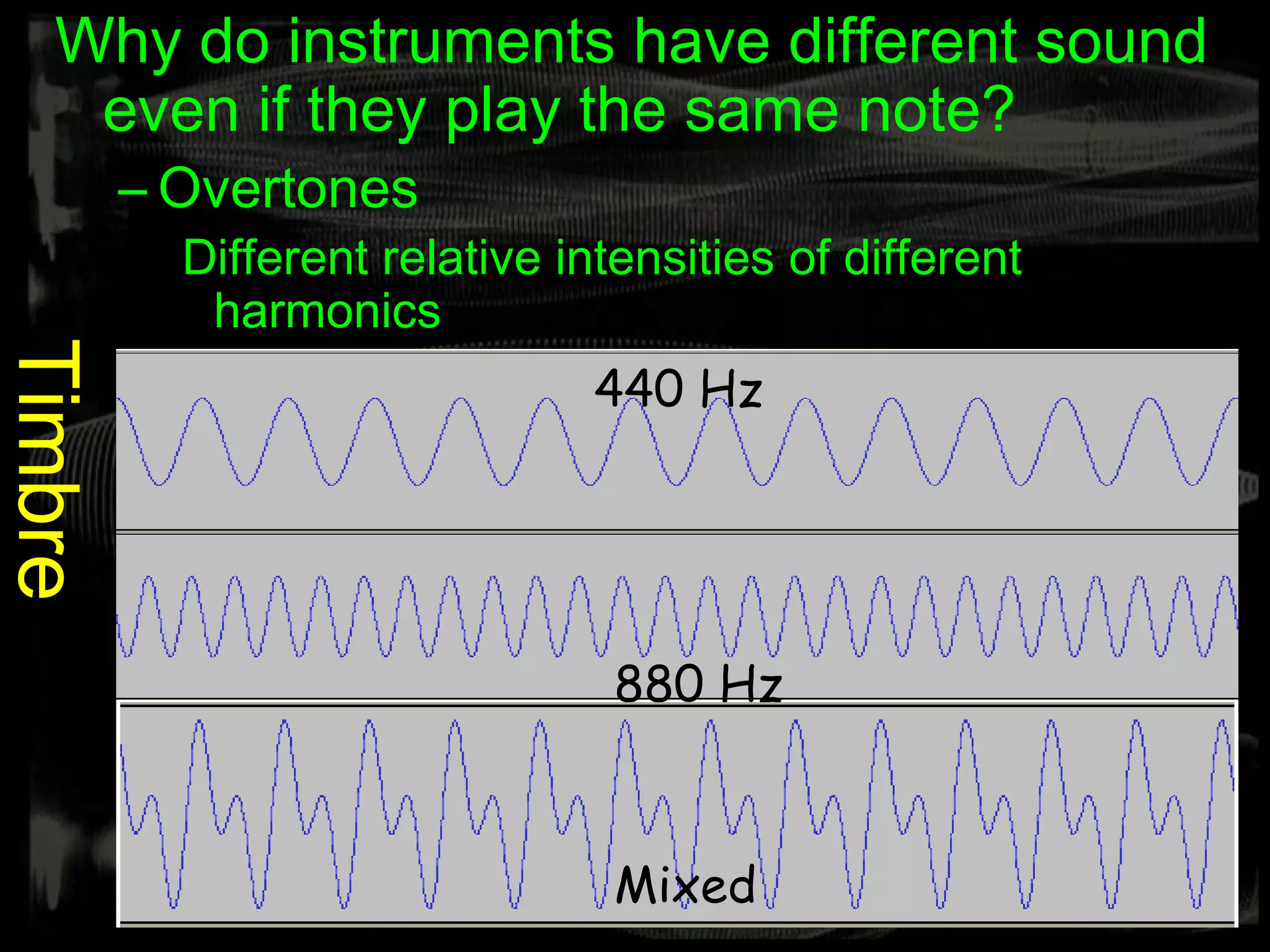 Why do instruments have different sound even if they play the same note?

– Overtones

Different relative intensities of different harmonics

Timbre

440 Hz

880 Hz

Mixed